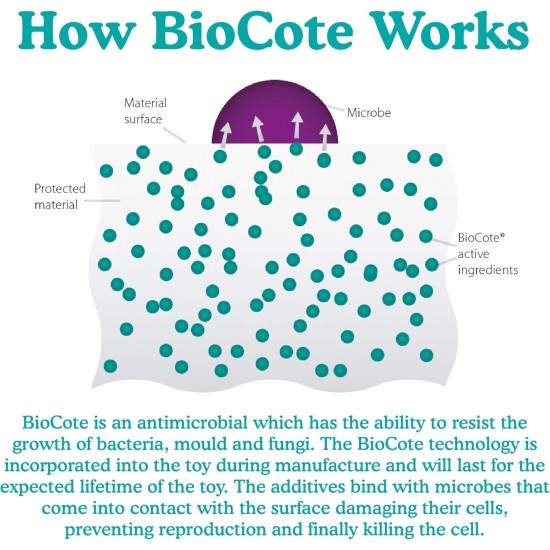 How BioCote Works

Material surface

Microbe

Protected material

BioCote® active ingredients

BioCote is an antimicrobial which has the ability to resist the growth of bacteria, mould and fungi. The BioCote technology is incorporated into the toy during manufacture and will last for the expected lifetime of the toy. The additives bind with microbes that come into contact with the surface damaging their cells, preventing reproduction and finally killing the cell.